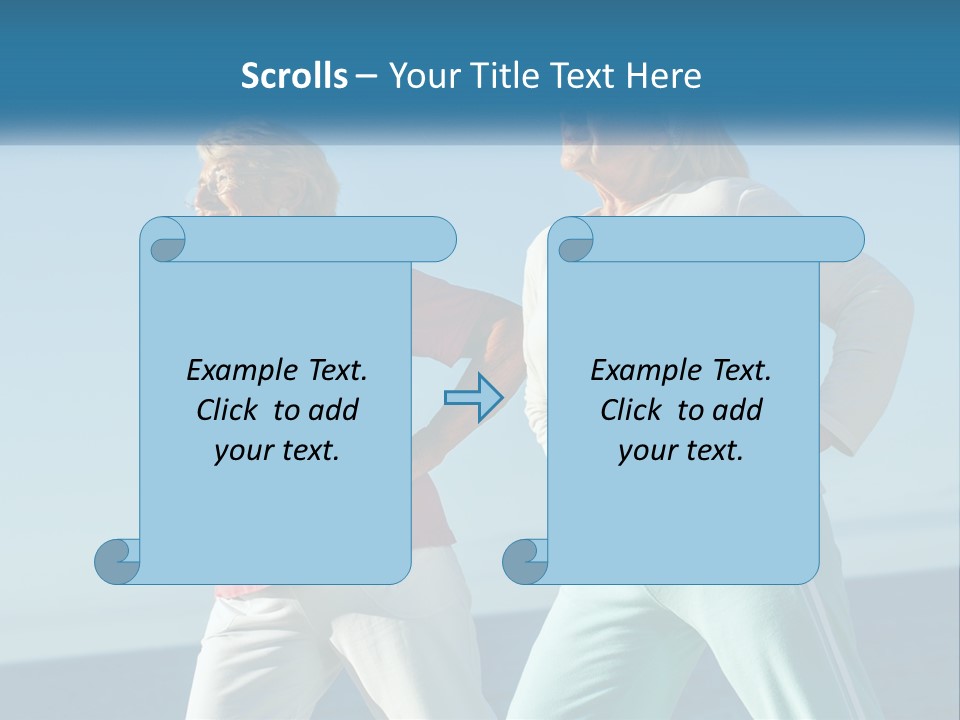 Scrolls – Your Title Text Here

Example Text. Click to add your text.

Example Text. Click to add your text.